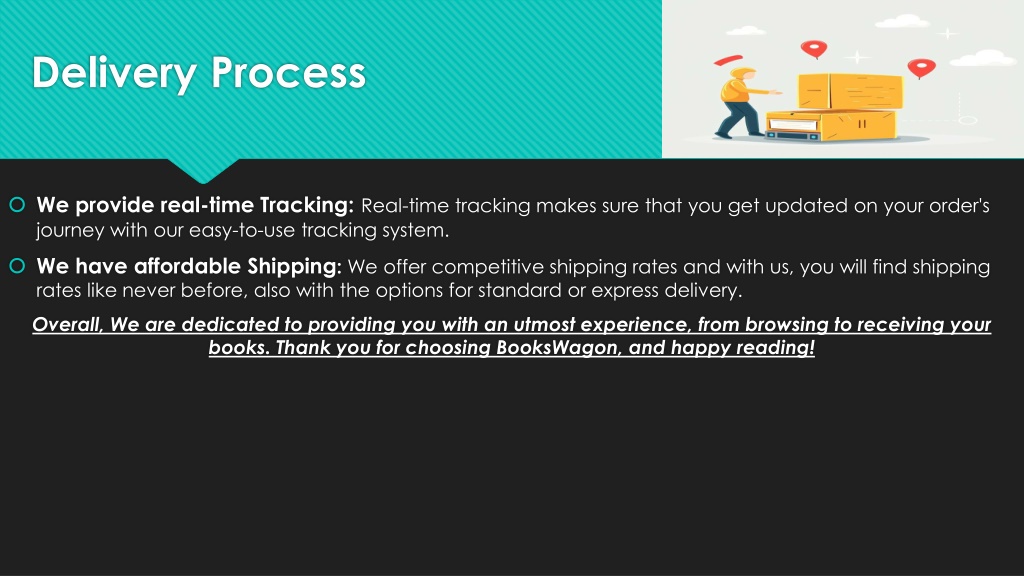 Delivery Process

We provide real-time Tracking: Real-time tracking makes sure that you get updated on your order's journey with our easy-to-use tracking system.

We have affordable Shipping: We offer competitive shipping rates and with us, you will find shipping rates like never before, also with the options for standard or express delivery.

Overall, We are dedicated to providing you with an utmost experience, from browsing to receiving your books. Thank you for choosing BooksWagon, and happy reading!